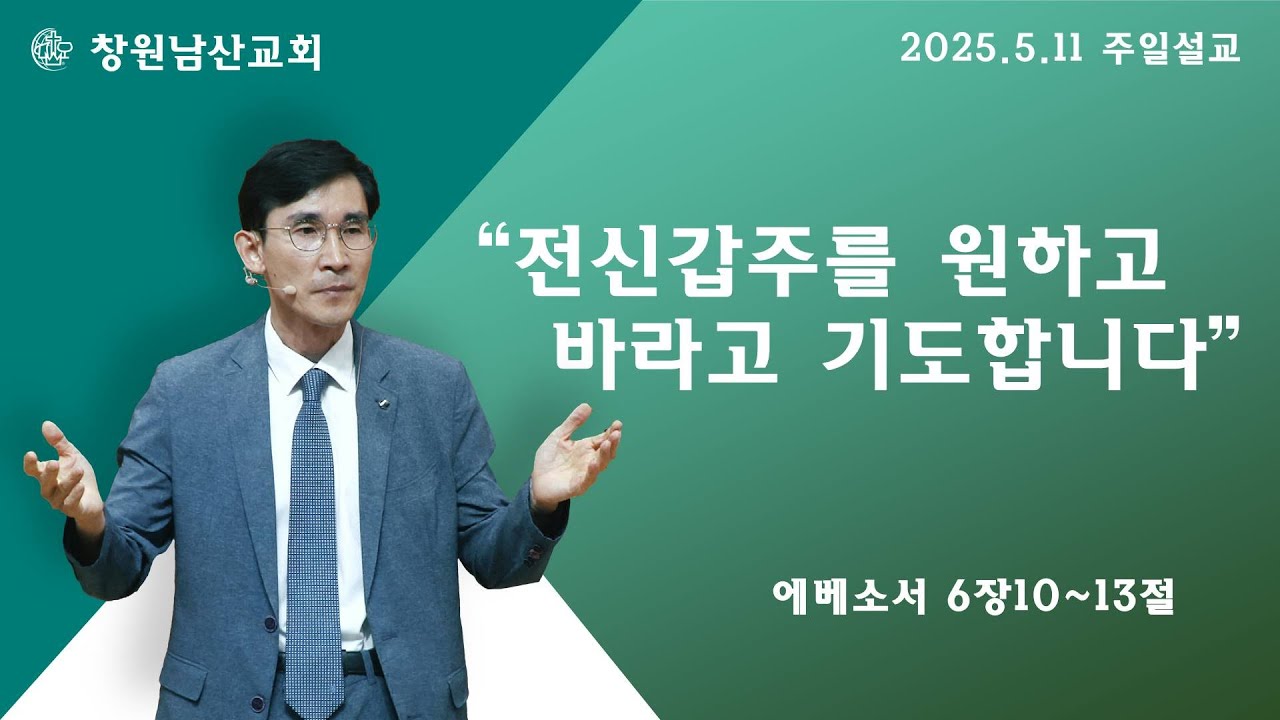 창원남산교회

2025.5.11 주일설교

“전신갑주를 원하고 바라고 기도합니다”

에베소서 6장10~13절